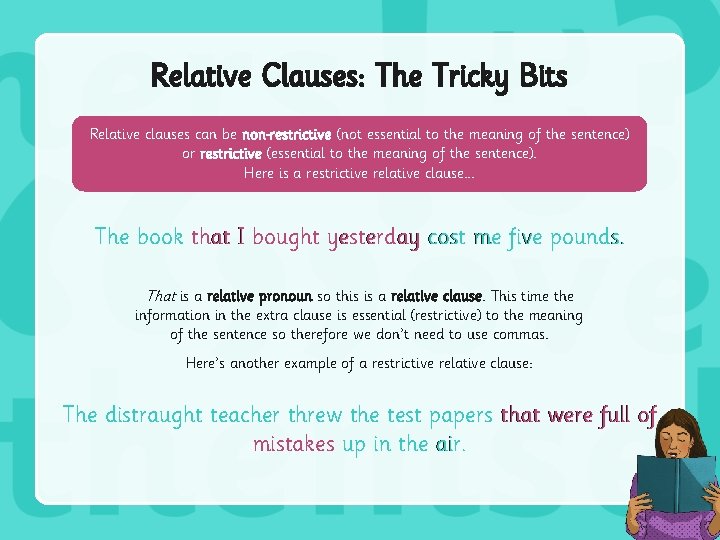 Relative Clauses: The Tricky Bits

Relative clauses can be non-restrictive (not essential to the meaning of the sentence) or restrictive (essential to the meaning of the sentence). Here is a restrictive relative clause...

The book that I bought yesterday cost me five pounds.

That is a relative pronoun so this is a relative clause. This time the information in the extra clause is essential (restrictive) to the meaning of the sentence so therefore we don't need to use commas.

Here's another example of a restrictive relative clause:

The distraught teacher threw the test papers that were full of mistakes up in the air.